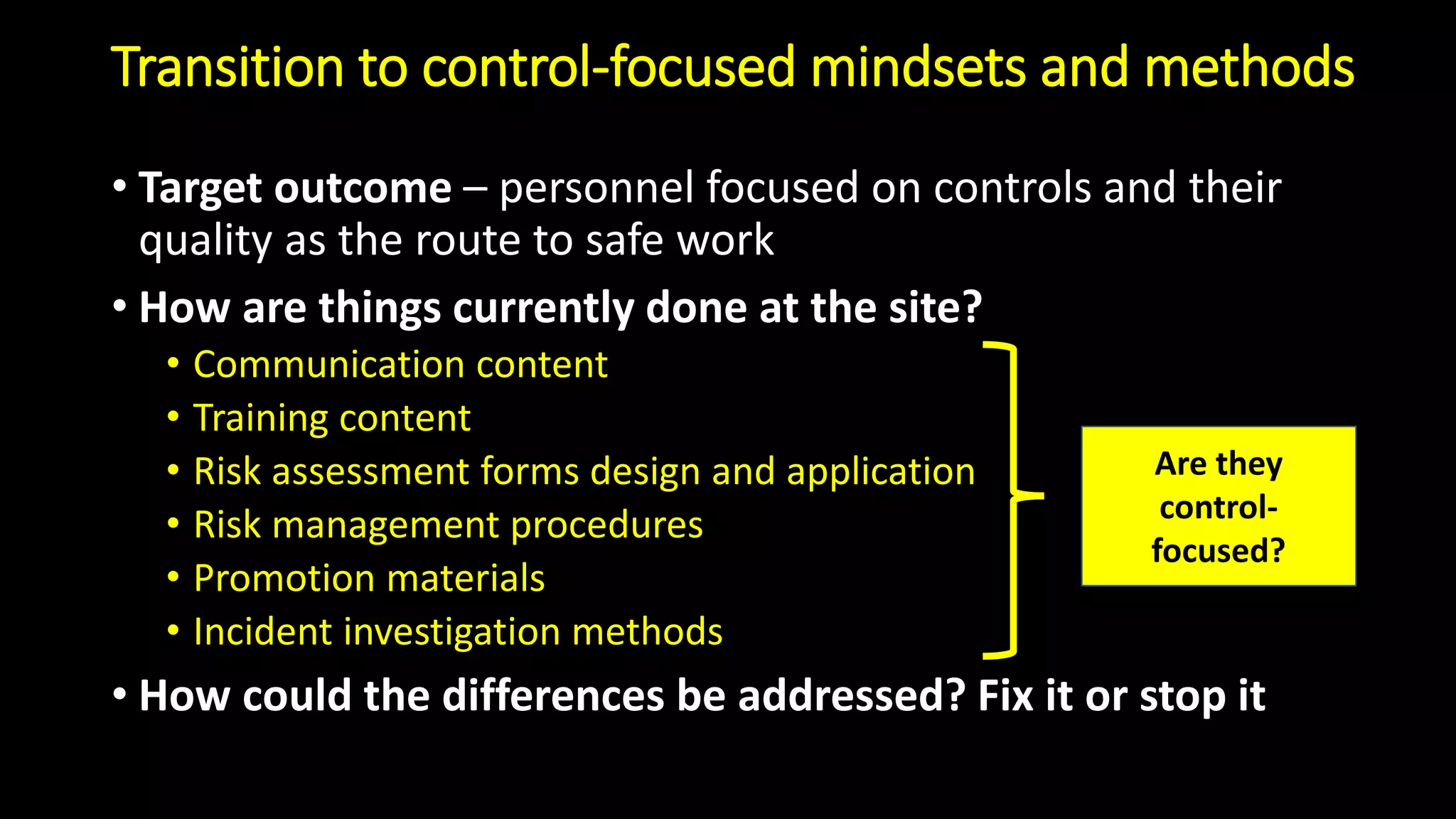 Transition to control-focused mindsets and methods

• Target outcome – personnel focused on controls and their quality as the route to safe work

• How are things currently done at the site?

• Communication content
• Training content
• Risk assessment forms design and application
• Risk management procedures
• Promotion materials
• Incident investigation methods

Are they control-focused?

• How could the differences be addressed? Fix it or stop it